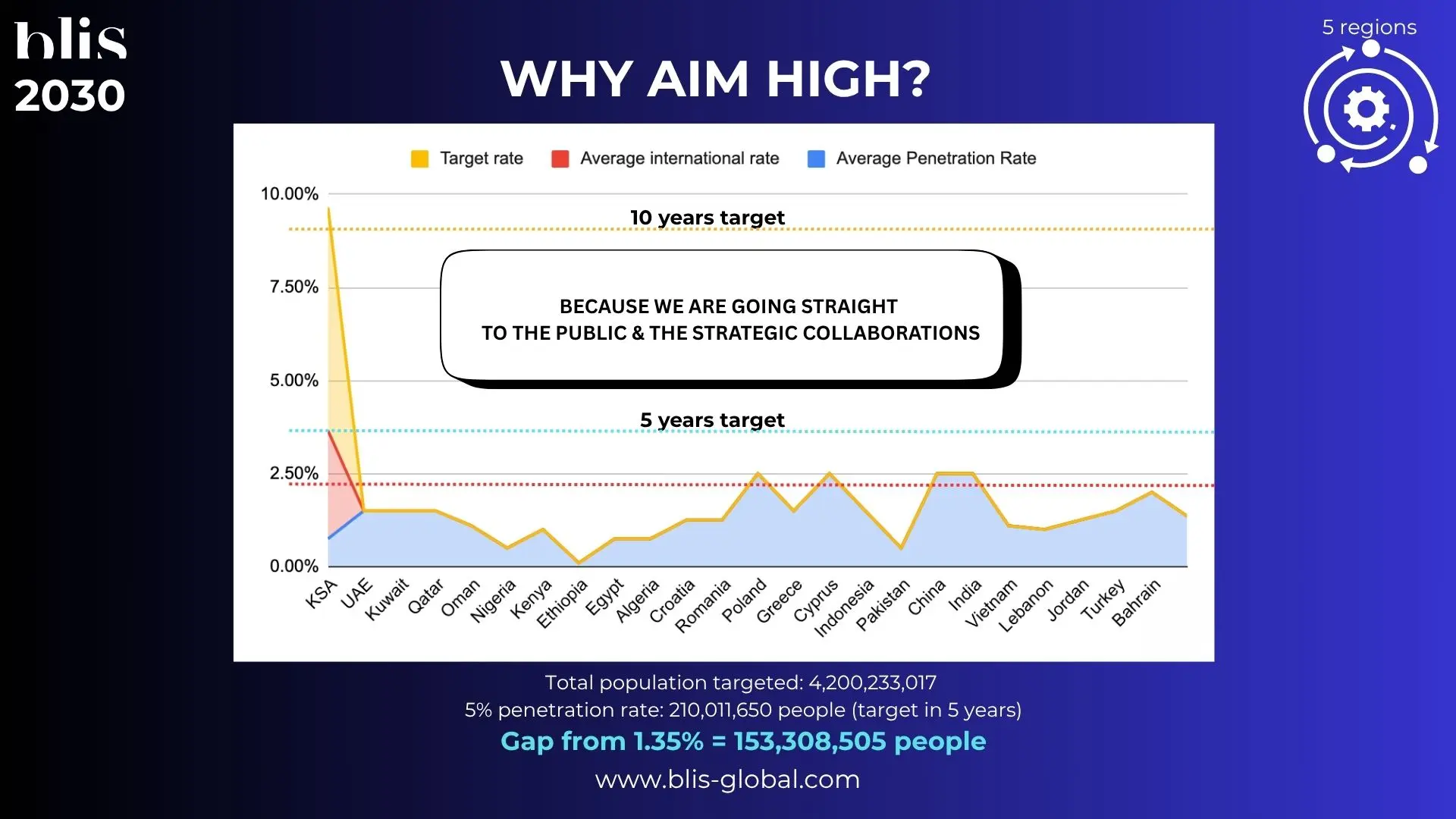 blis
2030

WHY AIM HIGH?

5 regions

Target rate   Average international rate   Average Penetration Rate

10.00%
7.50%
5.00%
2.50%
0.00%

10 years target

BECAUSE WE ARE GOING STRAIGHT
TO THE PUBLIC & THE STRATEGIC COLLABORATIONS

5 years target

KSA UAE Kuwait Qatar Oman Nigeria Kenya Ethiopia Egypt Algeria Croatia Romania Poland Greece Cyprus Indonesia Pakistan China India Vietnam Lebanon Jordan Turkey Bahrain

Total population targeted: 4,200,233,017
5% penetration rate: 210,011,650 people (target in 5 years)
Gap from 1.35% = 153,308,505 people
www.blis-global.com